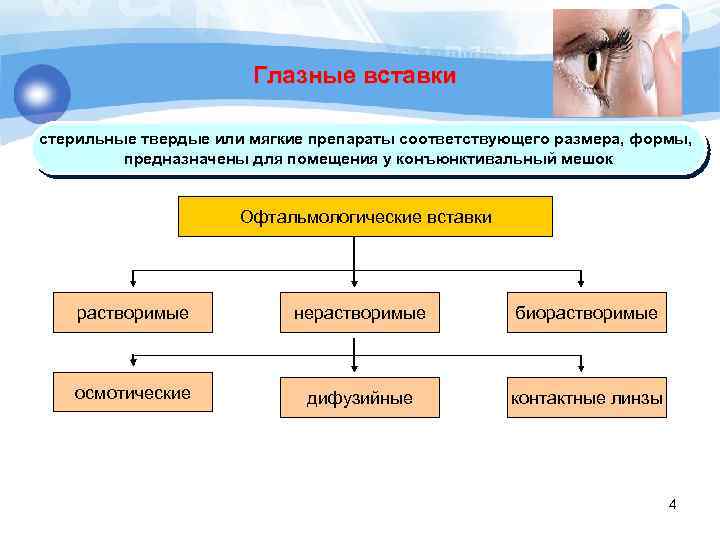 Глазные вставки

стерильные твердые или мягкие препараты соответствующего размера, формы, предназначены для помещения у конъюнктивальный мешок

Офтальмологические вставки

растворимые

нерастворимые

биорастворимые

осмотические

дифузийные

контактные линзы

4